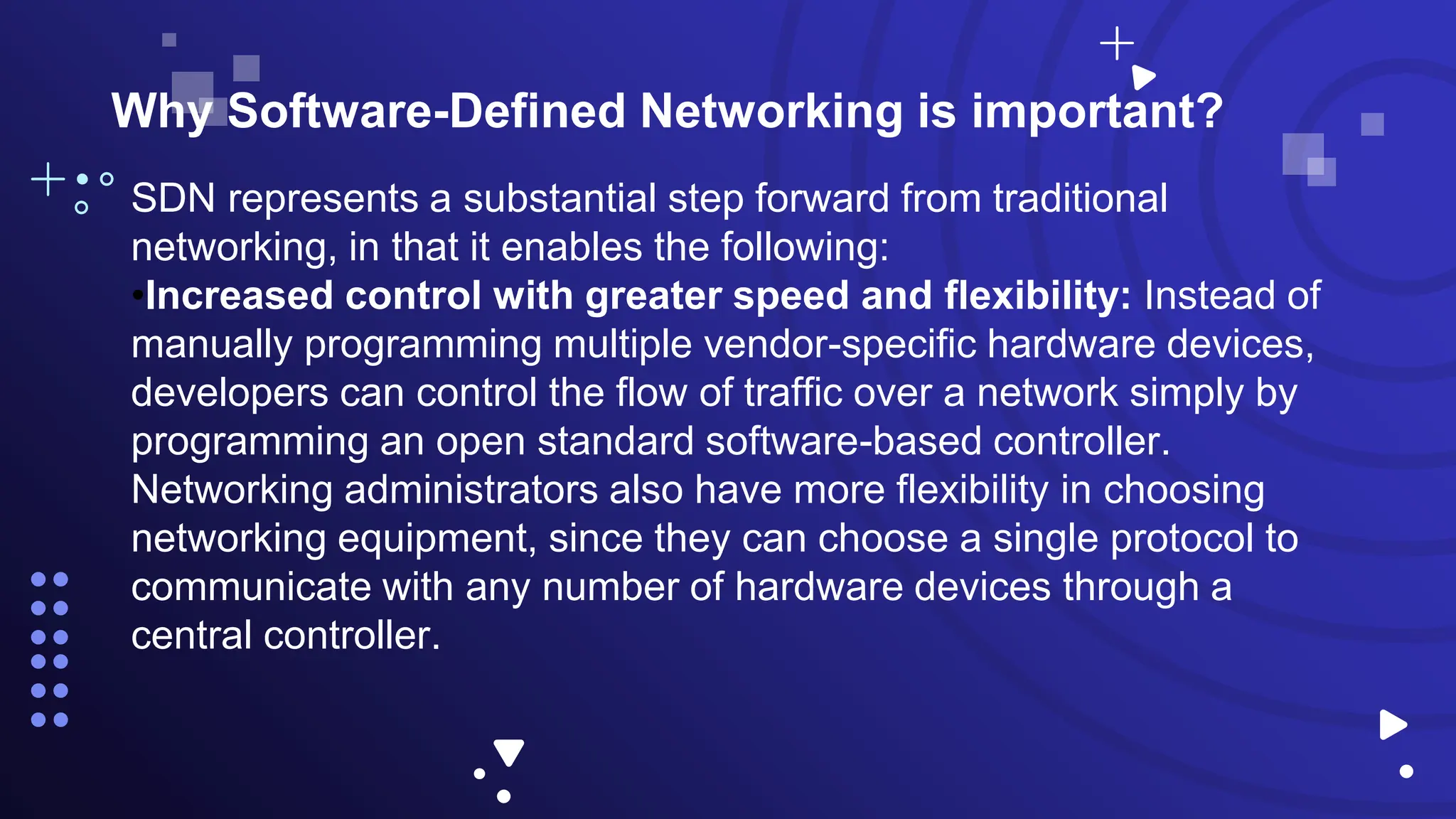 Why Software-Defined Networking is important?

SDN represents a substantial step forward from traditional networking, in that it enables the following:
•Increased control with greater speed and flexibility: Instead of manually programming multiple vendor-specific hardware devices, developers can control the flow of traffic over a network simply by programming an open standard software-based controller. Networking administrators also have more flexibility in choosing networking equipment, since they can choose a single protocol to communicate with any number of hardware devices through a central controller.